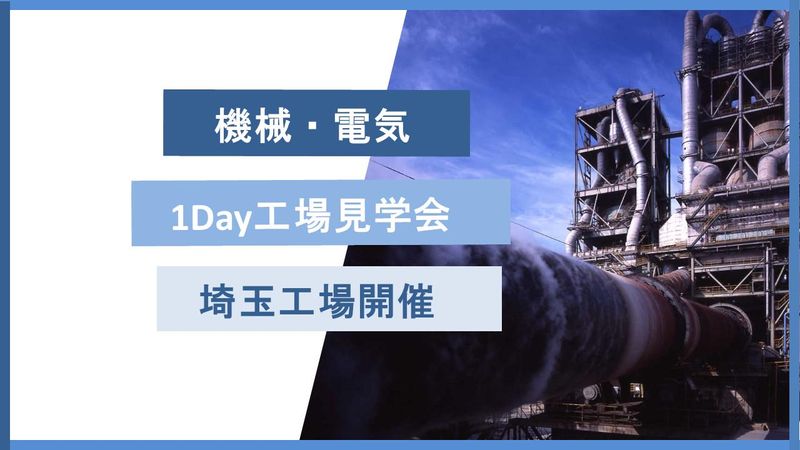 機械・電気

1Day工場見学会

埼玉工場開催